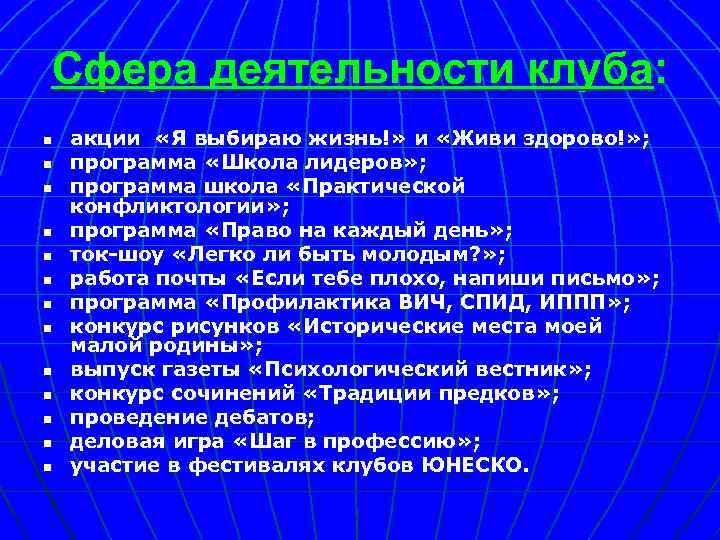 Сфера деятельности клуба:

- акции «Я выбираю жизнь!» и «Живи здорово!»;
- программа «Школа лидеров»;
- программа школа «Практической конфликтологии»;
- программа «Право на каждый день»;
- ток-шоу «Легко ли быть молодым?»;
- работа почты «Если тебе плохо, напиши письмо»;
- программа «Профилактика ВИЧ, СПИД, ИППП»;
- конкурс рисунков «Исторические места моей малой родины»;
- выпуск газеты «Психологический вестник»;
- конкурс сочинений «Традиции предков»;
- проведение дебатов;
- деловая игра «Шаг в профессию»;
- участие в фестивалях клубов ЮНЕСКО.